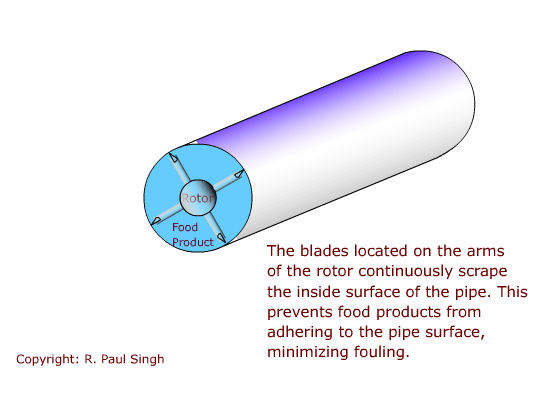 Rotor

Food Product

The blades located on the arms of the rotor continuously scrape the inside surface of the pipe. This prevents food products from adhering to the pipe surface, minimizing fouling.

Copyright: R. Paul Singh